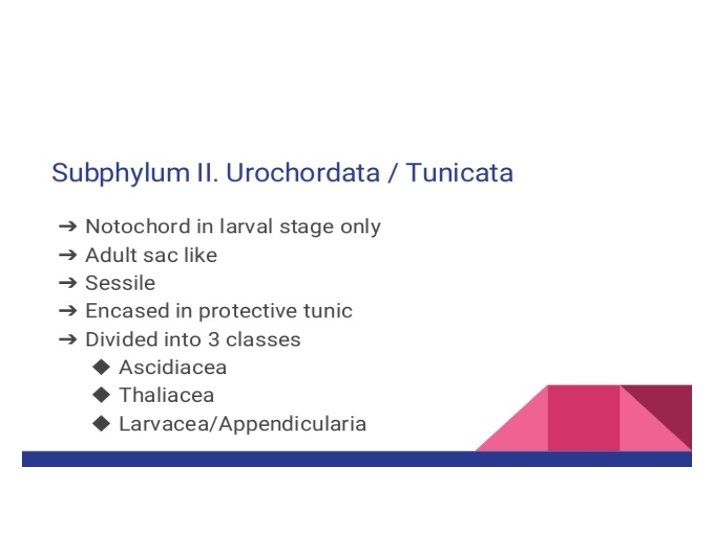 Subphylum II. Urochordata / Tunicata

➔ Notochord in larval stage only
➔ Adult sac like
➔ Sessile
➔ Encased in protective tunic
➔ Divided into 3 classes
◆ Ascidiacea
◆ Thaliacea
◆ Larvacea/Appendicularia